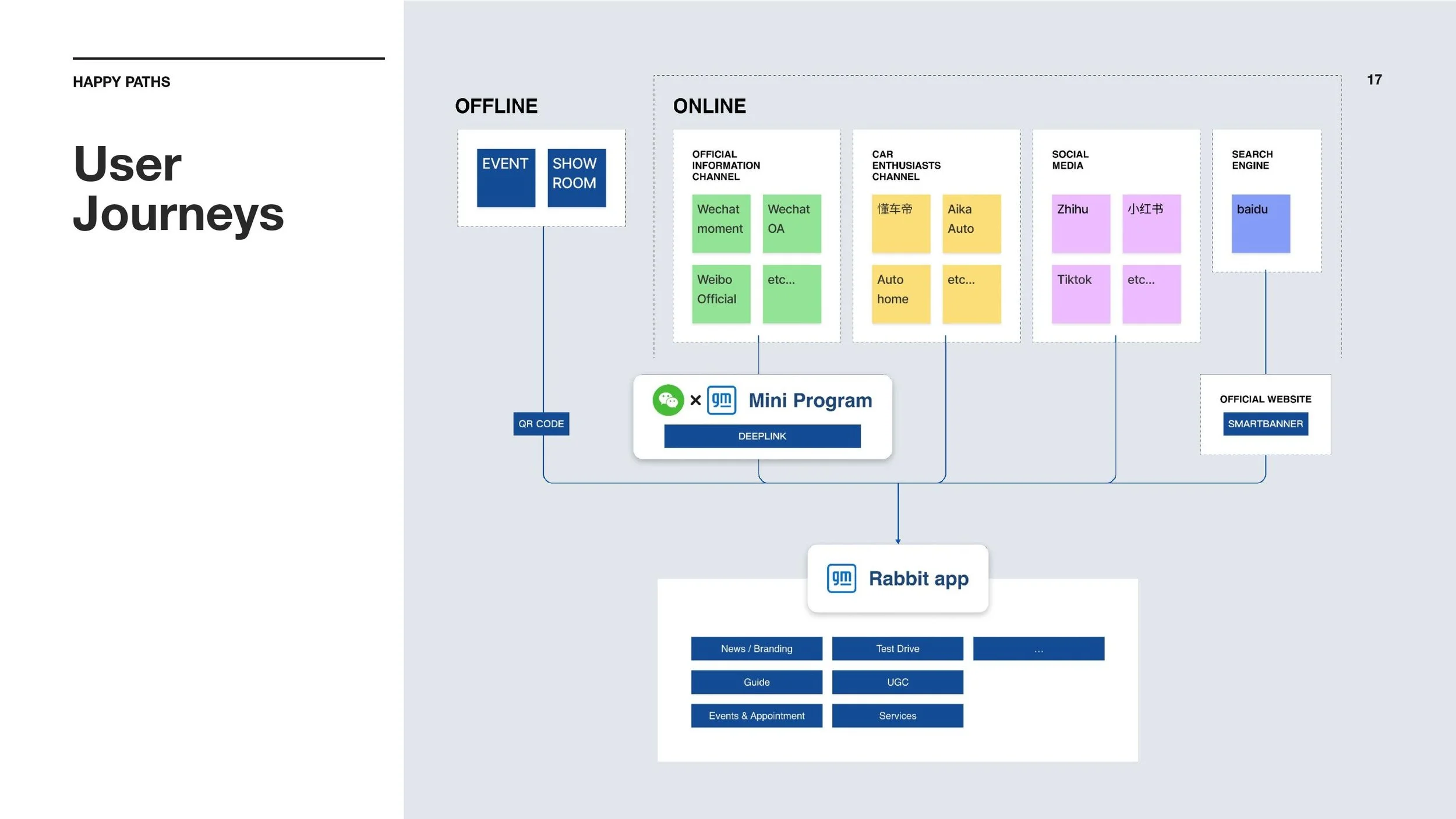 HAPPY PATHS

User Journeys

17

OFFLINE

EVENT

SHOW ROOM

ONLINE

OFFICIAL INFORMATION CHANNEL

Wechat moment

Wechat OA

Weibo Official

etc...

CAR ENTHUSIASTS CHANNEL

懂车帝

Aika Auto

Auto home

etc...

SOCIAL MEDIA

Zhihu

小红书

Tiktok

etc...

SEARCH ENGINE

baidu

QR CODE

× gm Mini Program

DEEPLINK

OFFICIAL WEBSITE

SMARTBANNER

gm Rabbit app

News / Branding

Test Drive

...

Guide

UGC

Events & Appointment

Services